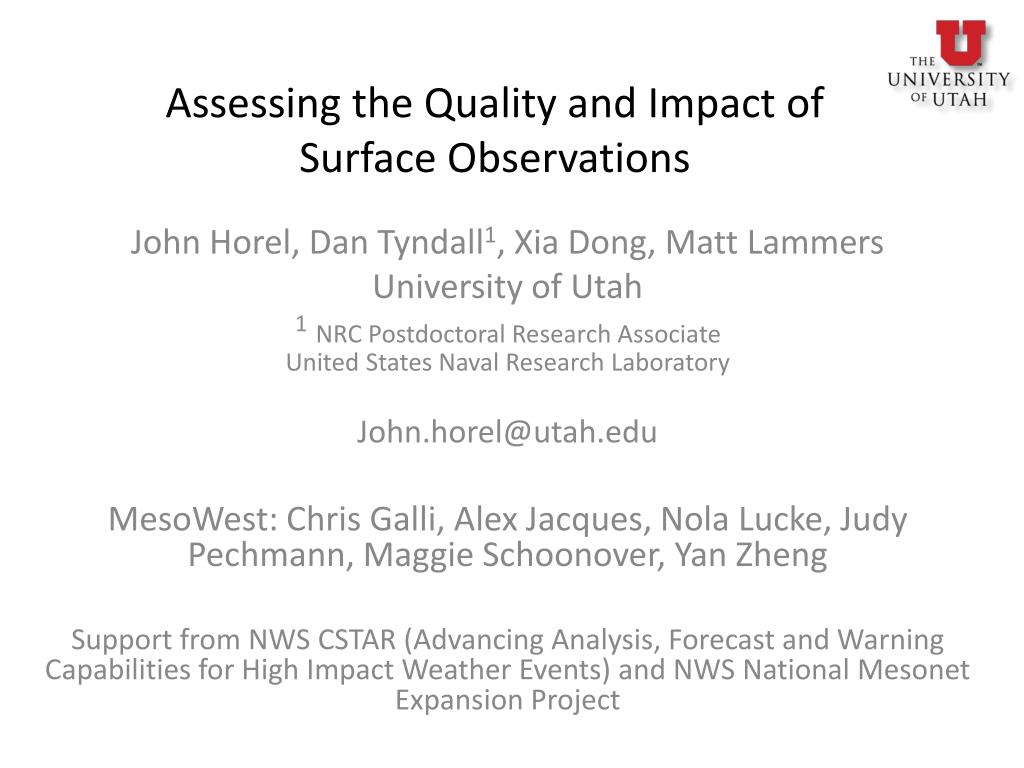 THE UNIVERSITY OF UTAH

Assessing the Quality and Impact of Surface Observations

John Horel, Dan Tyndall$^1$, Xia Dong, Matt Lammers
University of Utah
$^1$ NRC Postdoctoral Research Associate
United States Naval Research Laboratory

John.horel@utah.edu

MesoWest: Chris Galli, Alex Jacques, Nola Lucke, Judy Pechmann, Maggie Schoonover, Yan Zheng

Support from NWS CSTAR (Advancing Analysis, Forecast and Warning Capabilities for High Impact Weather Events) and NWS National Mesonet Expansion Project